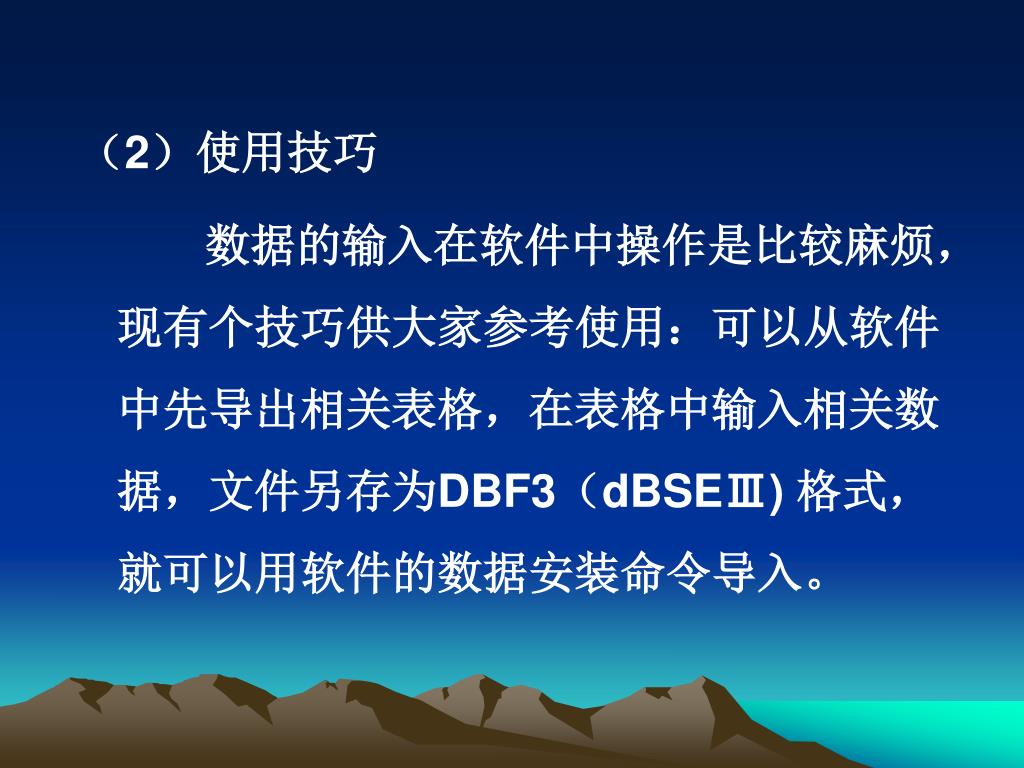 （2）使用技巧

数据的输入在软件中操作是比较麻烦，现有个技巧供大家参考使用：可以从软件中先导出相关表格，在表格中输入相关数据，文件另存为DBF3（dBSEⅢ) 格式，就可以用软件的数据安装命令导入。